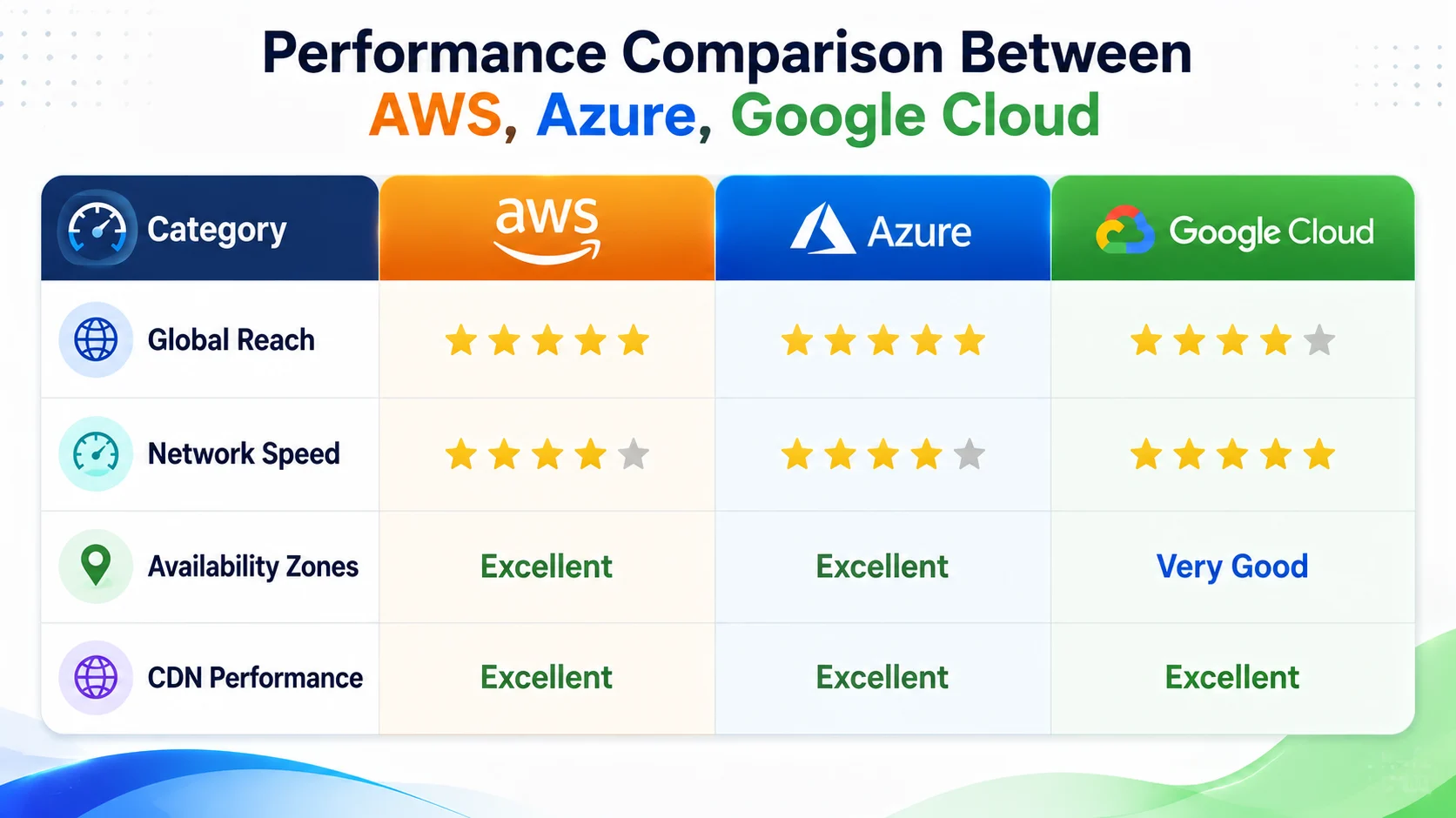 Performance Comparison Between
AWS, Azure, Google Cloud

| Category | aws | Azure | Google Cloud |
|---|---|---|---|
| Global Reach | ★★★★★ | ★★★★★ | ★★★★☆ |
| Network Speed | ★★★★☆ | ★★★★☆ | ★★★★★ |
| Availability Zones | Excellent | Excellent | Very Good |
| CDN Performance | Excellent | Excellent | Excellent |